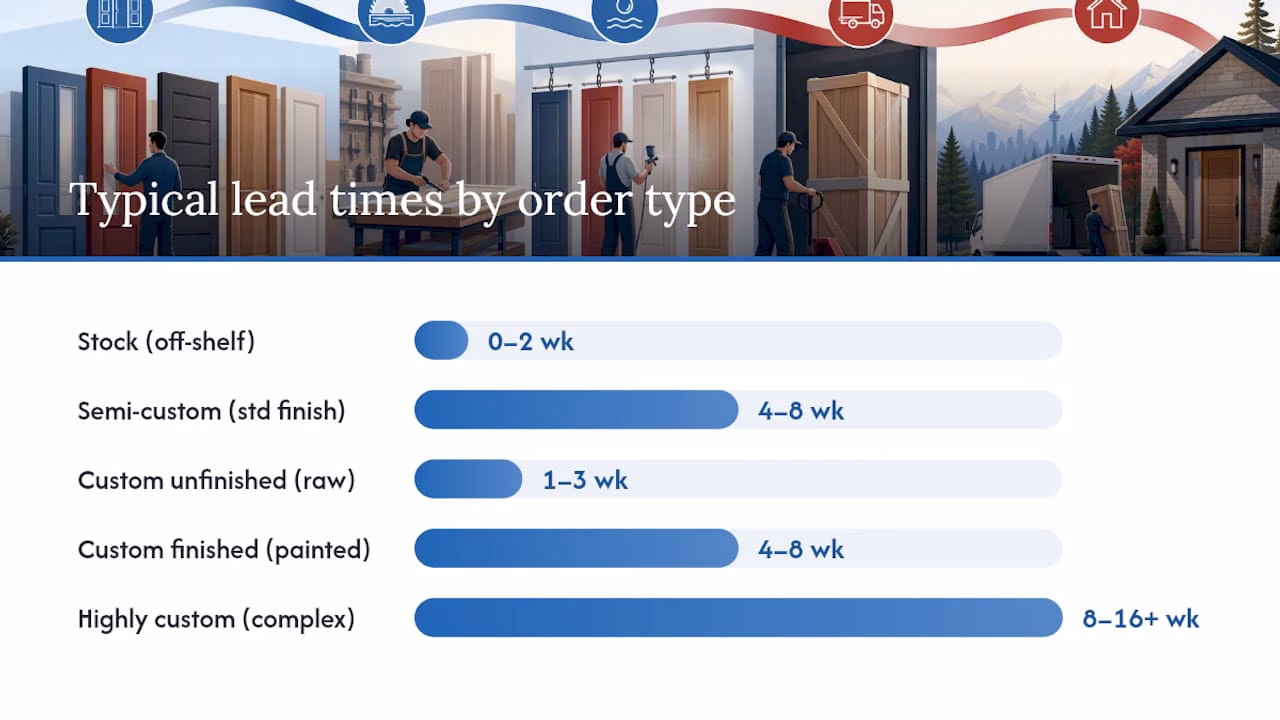 Typical lead times by order type

Stock (off-shelf) 0–2 wk

Semi-custom (std finish) 4–8 wk

Custom unfinished (raw) 1–3 wk

Custom finished (painted) 4–8 wk

Highly custom (complex) 8–16+ wk